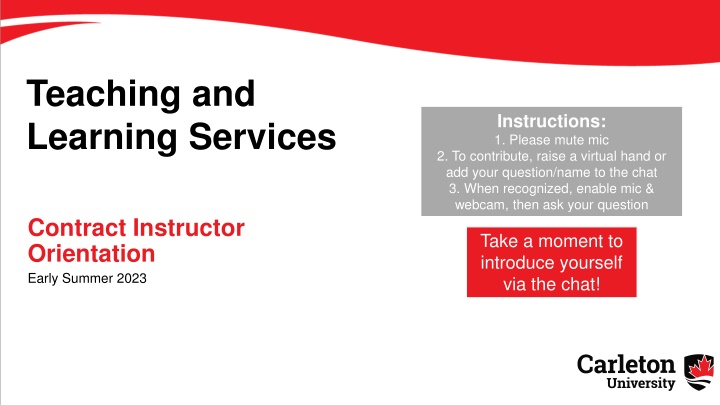 Teaching and Learning Services

Contract Instructor Orientation
Early Summer 2023

Instructions:
1. Please mute mic
2. To contribute, raise a virtual hand or add your question/name to the chat
3. When recognized, enable mic & webcam, then ask your question

Take a moment to introduce yourself via the chat!

Carleton University